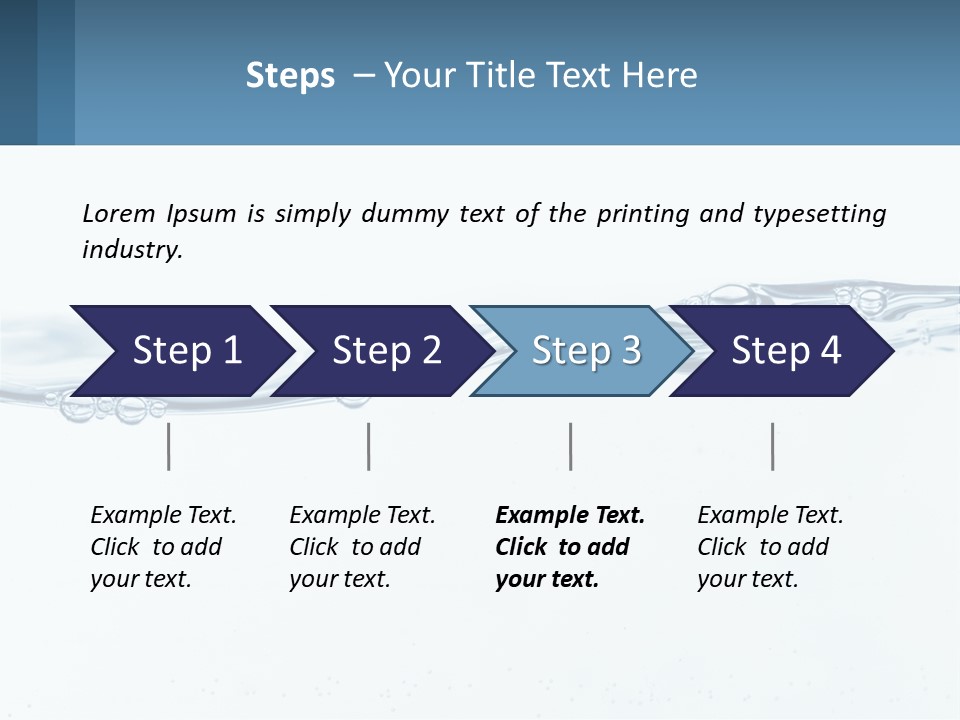 Steps – Your Title Text Here

Lorem Ipsum is simply dummy text of the printing and typesetting industry.

Step 1

Step 2

Step 3

Step 4

Example Text. Click to add your text.

Example Text. Click to add your text.

Example Text. Click to add your text.

Example Text. Click to add your text.